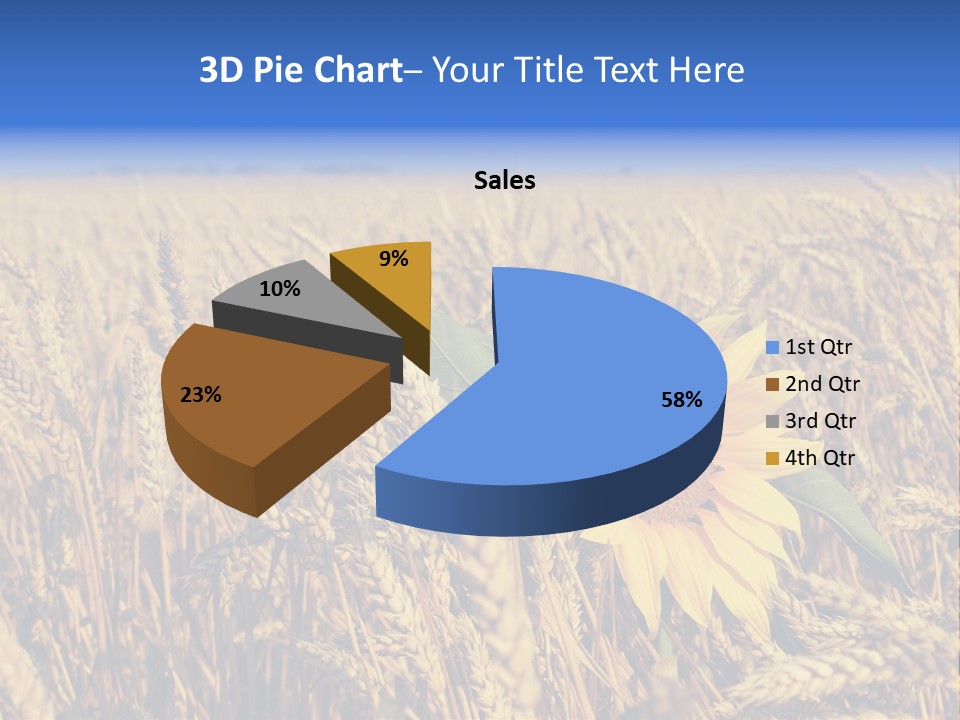 3D Pie Chart– Your Title Text Here

Sales

9%
10%
23%
58%

1st Qtr
2nd Qtr
3rd Qtr
4th Qtr